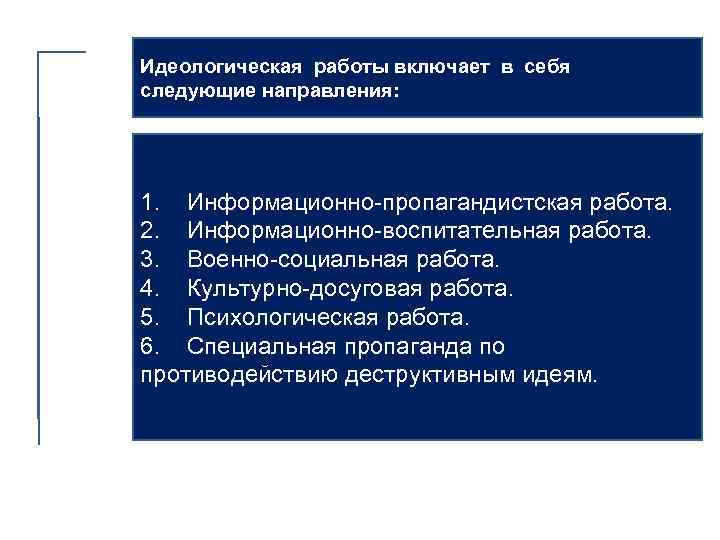 Идеологическая работы включает в себя следующие направления:

1. Информационно-пропагандистская работа.
2. Информационно-воспитательная работа.
3. Военно-социальная работа.
4. Культурно-досуговая работа.
5. Психологическая работа.
6. Специальная пропаганда по противодействию деструктивным идеям.